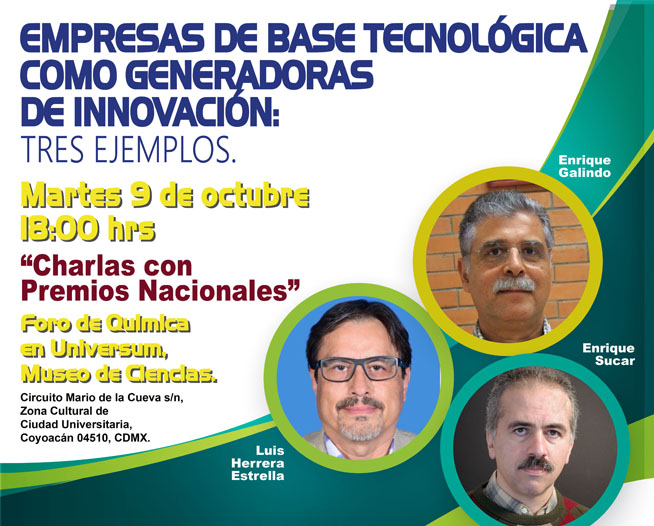 EMPRESAS DE BASE TECNOLÓGICA COMO GENERADORAS DE INNOVACIÓN:
TRES EJEMPLOS.

Martes 9 de octubre
18:00 hrs

“Charlas con Premios Nacionales”

Foro de Química en Universum, Museo de Ciencias.

Circuito Mario de la Cueva s/n, Zona Cultural de Ciudad Universitaria, Coyoacán 04510, CDMX.

Enrique Galindo

Enrique Sucar

Luis Herrera Estrella